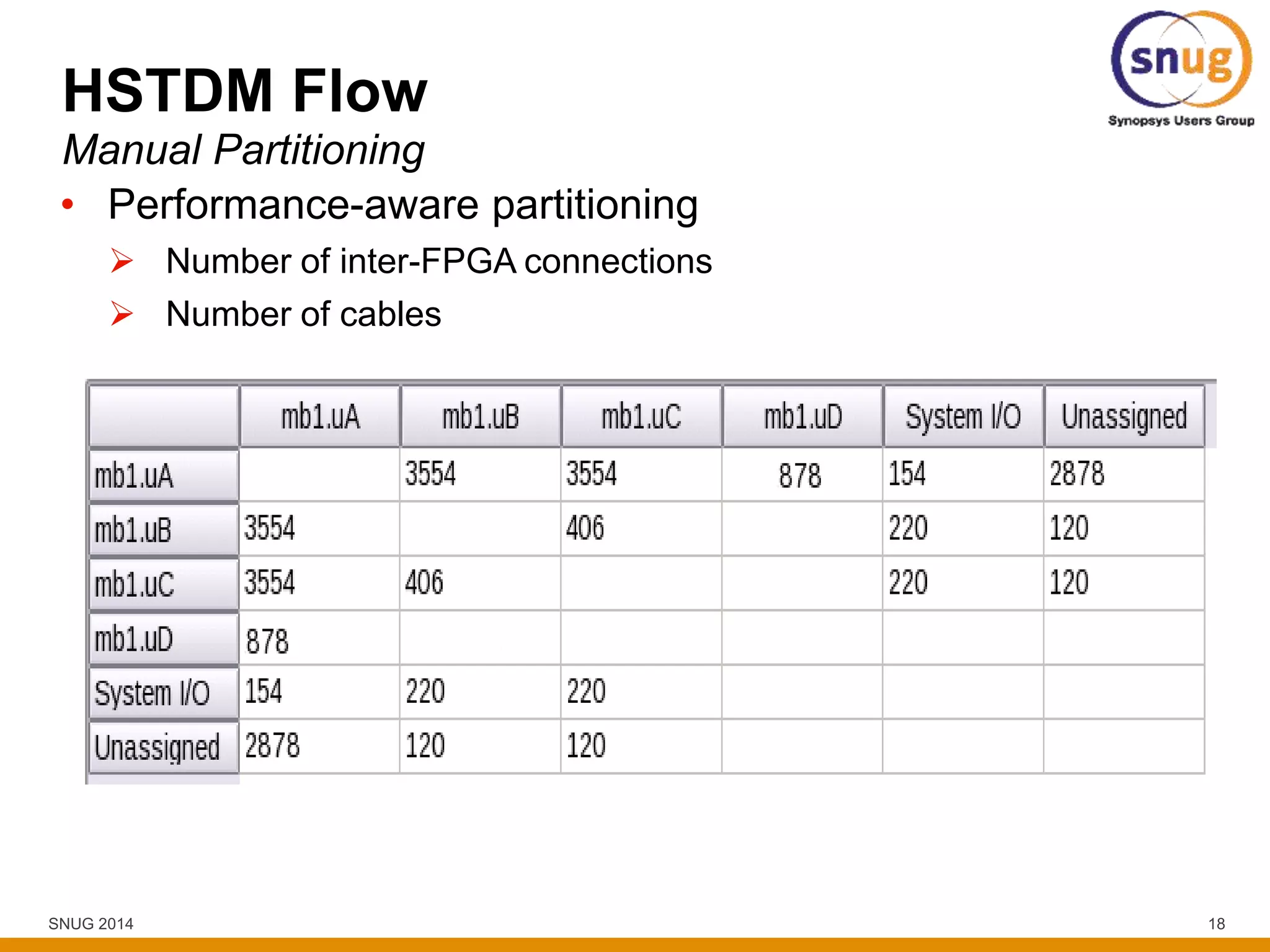 snug
Synopsys Users Group

HSTDM Flow
Manual Partitioning

• Performance-aware partitioning
  ➢ Number of inter-FPGA connections
  ➢ Number of cables

| | mb1.uA | mb1.uB | mb1.uC | mb1.uD | System I/O | Unassigned |
|---|---|---|---|---|---|---|
| mb1.uA | | 3554 | 3554 | 878 | 154 | 2878 |
| mb1.uB | 3554 | | 406 | | 220 | 120 |
| mb1.uC | 3554 | 406 | | | 220 | 120 |
| mb1.uD | 878 | | | | | |
| System I/O | 154 | 220 | 220 | | | |
| Unassigned | 2878 | 120 | 120 | | | |

SNUG 2014
18